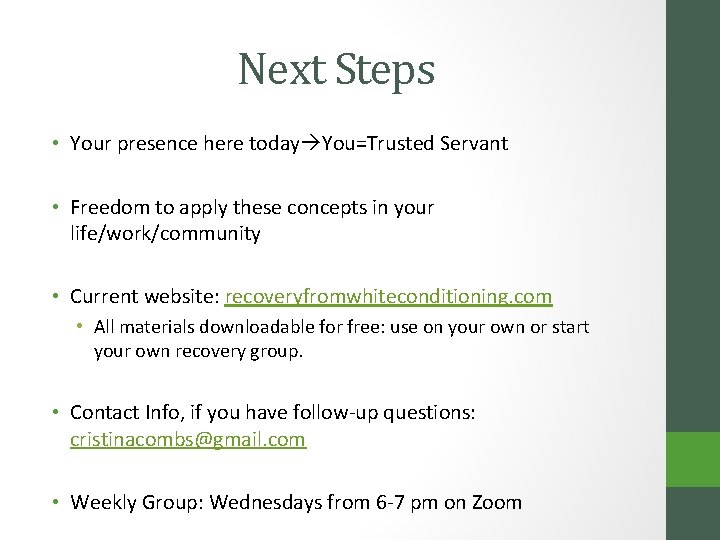 Next Steps

• Your presence here today→You=Trusted Servant

• Freedom to apply these concepts in your life/work/community

• Current website: recoveryfromwhiteconditioning.com
  • All materials downloadable for free: use on your own or start your own recovery group.

• Contact Info, if you have follow-up questions: cristinacombs@gmail.com

• Weekly Group: Wednesdays from 6-7 pm on Zoom